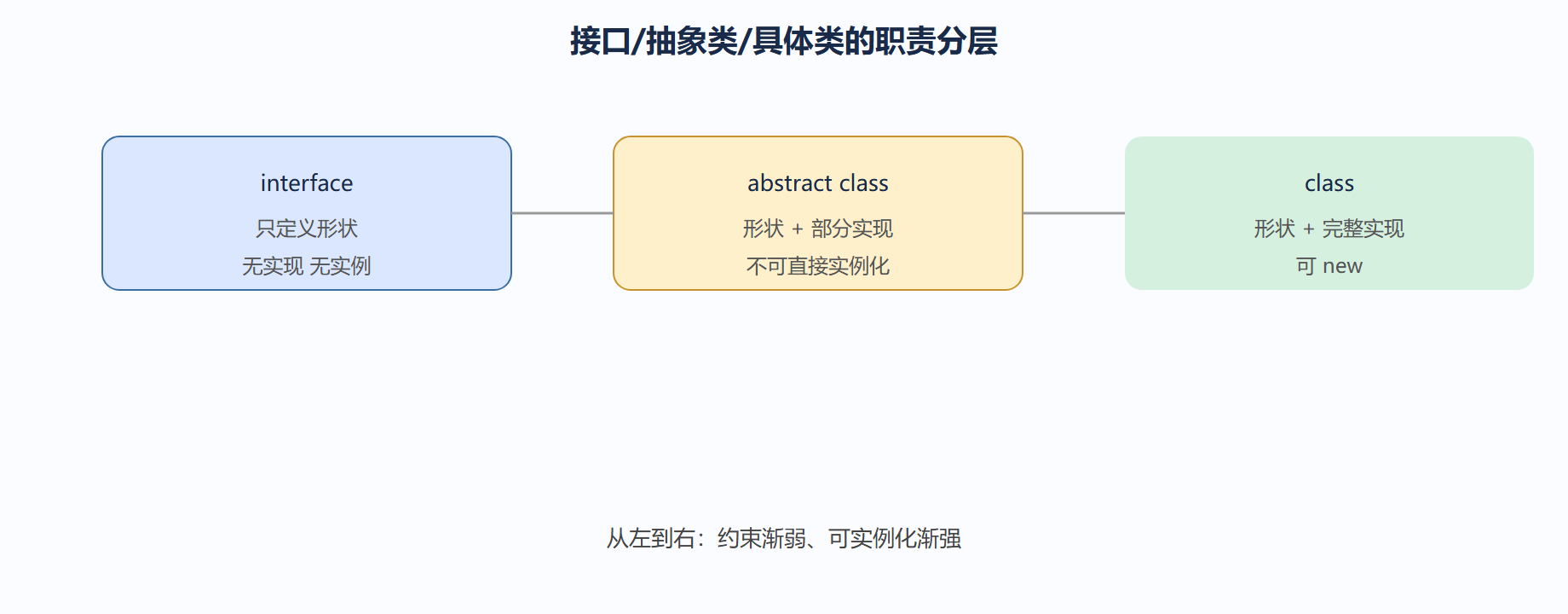 接口/抽象类/具体类的职责分层

interface
只定义形状
无实现 无实例

abstract class
形状 + 部分实现
不可直接实例化

class
形状 + 完整实现
可 new

从左到右：约束渐弱、可实例化渐强